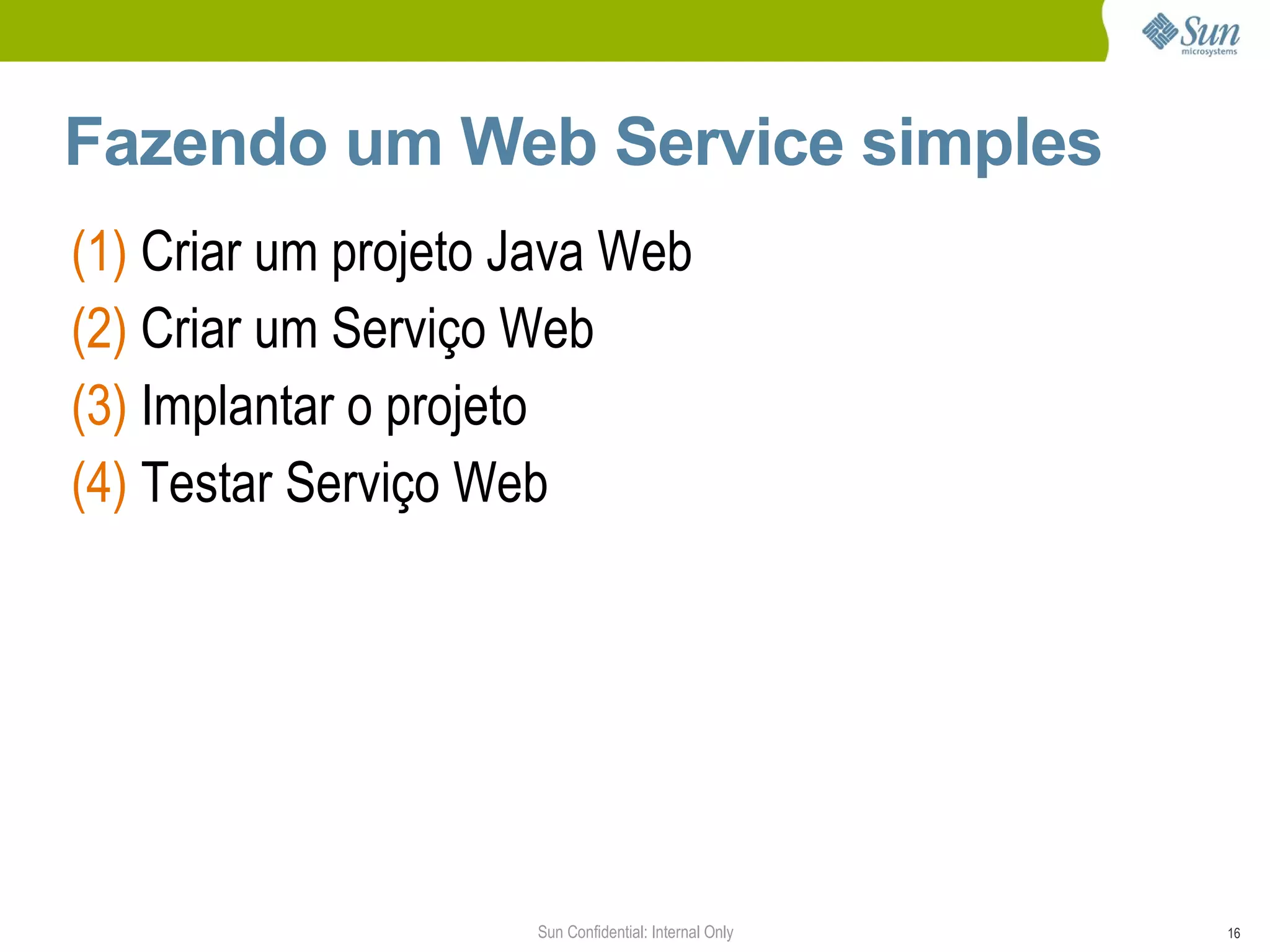 Sun microsystems

Fazendo um Web Service simples

(1) Criar um projeto Java Web
(2) Criar um Serviço Web
(3) Implantar o projeto
(4) Testar Serviço Web

Sun Confidential: Internal Only

16